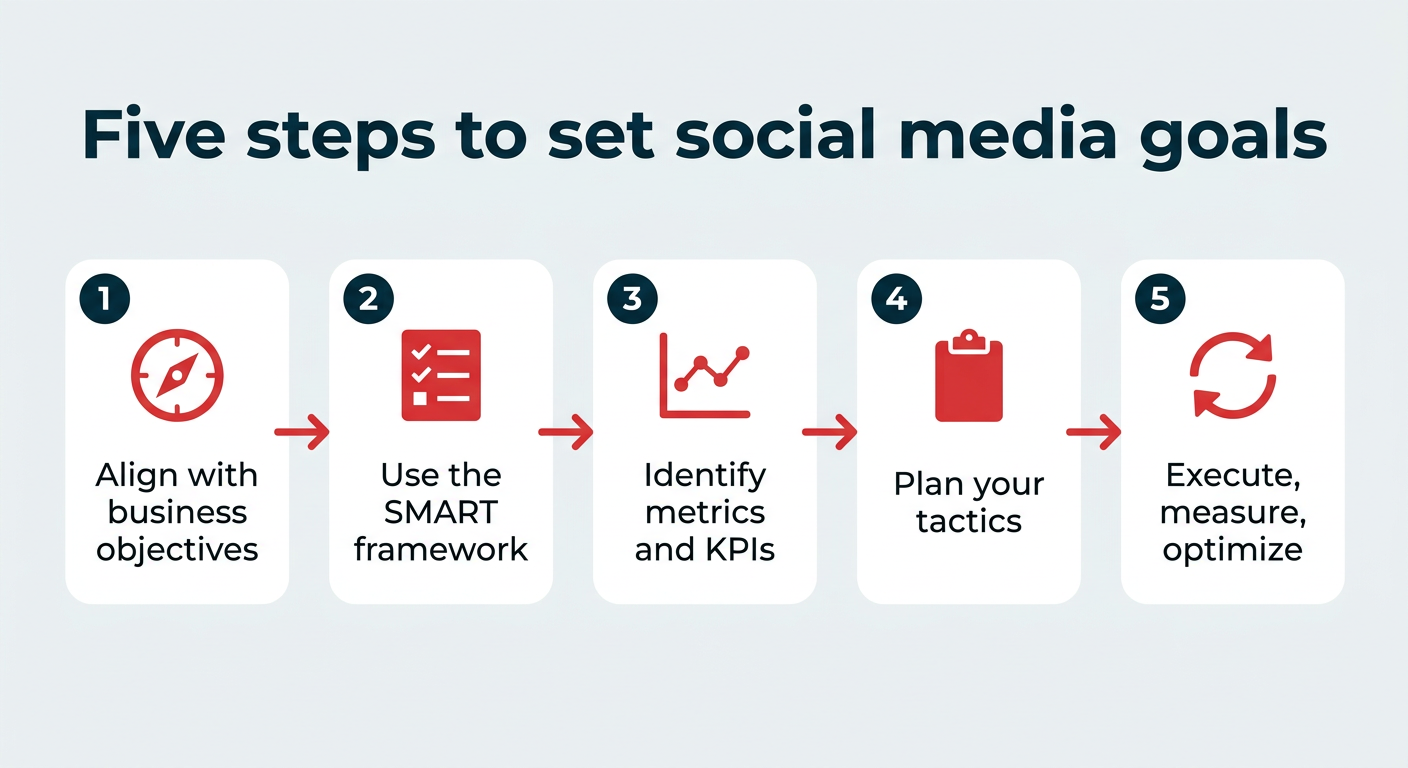 Five steps to set social media goals

1
Align with business objectives

2
Use the SMART framework

3
Identify metrics and KPIs

4
Plan your tactics

5
Execute, measure, optimize